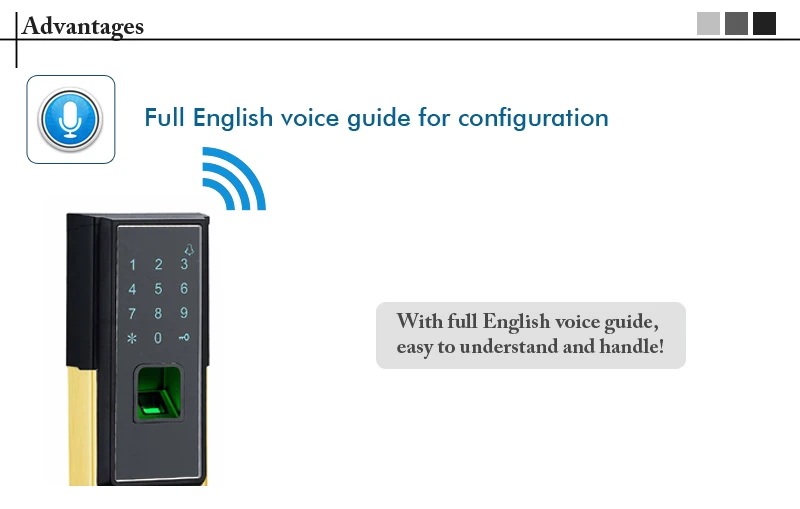 Advantages

Full English voice guide for configuration

1 2 3
4 5 6
7 8 9
* 0

With full English voice guide, easy to understand and handle!